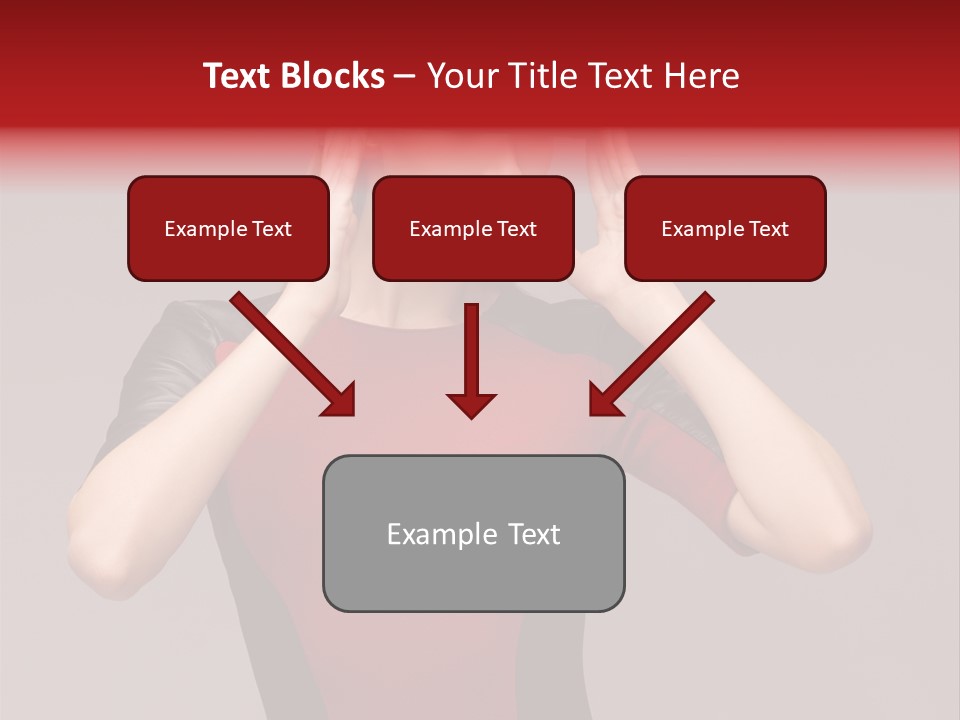 Text Blocks – Your Title Text Here

Example Text

Example Text

Example Text

Example Text